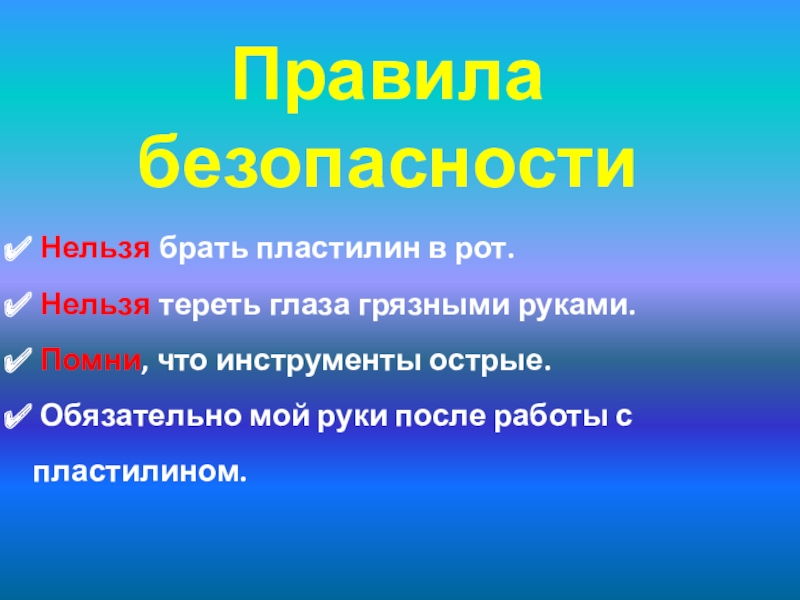 Правила безопасности

✔ Нельзя брать пластилин в рот.

✔ Нельзя тереть глаза грязными руками.

✔ Помни, что инструменты острые.

✔ Обязательно мой руки после работы с пластилином.